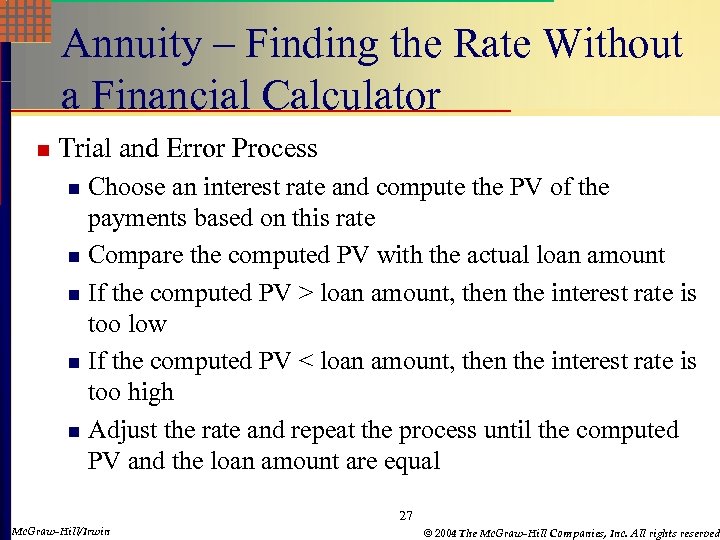 Annuity – Finding the Rate Without a Financial Calculator

Trial and Error Process

Choose an interest rate and compute the PV of the payments based on this rate

Compare the computed PV with the actual loan amount

If the computed PV > loan amount, then the interest rate is too low

If the computed PV < loan amount, then the interest rate is too high

Adjust the rate and repeat the process until the computed PV and the loan amount are equal

27

McGraw-Hill/Irwin

© 2004 The McGraw-Hill Companies, Inc. All rights reserved